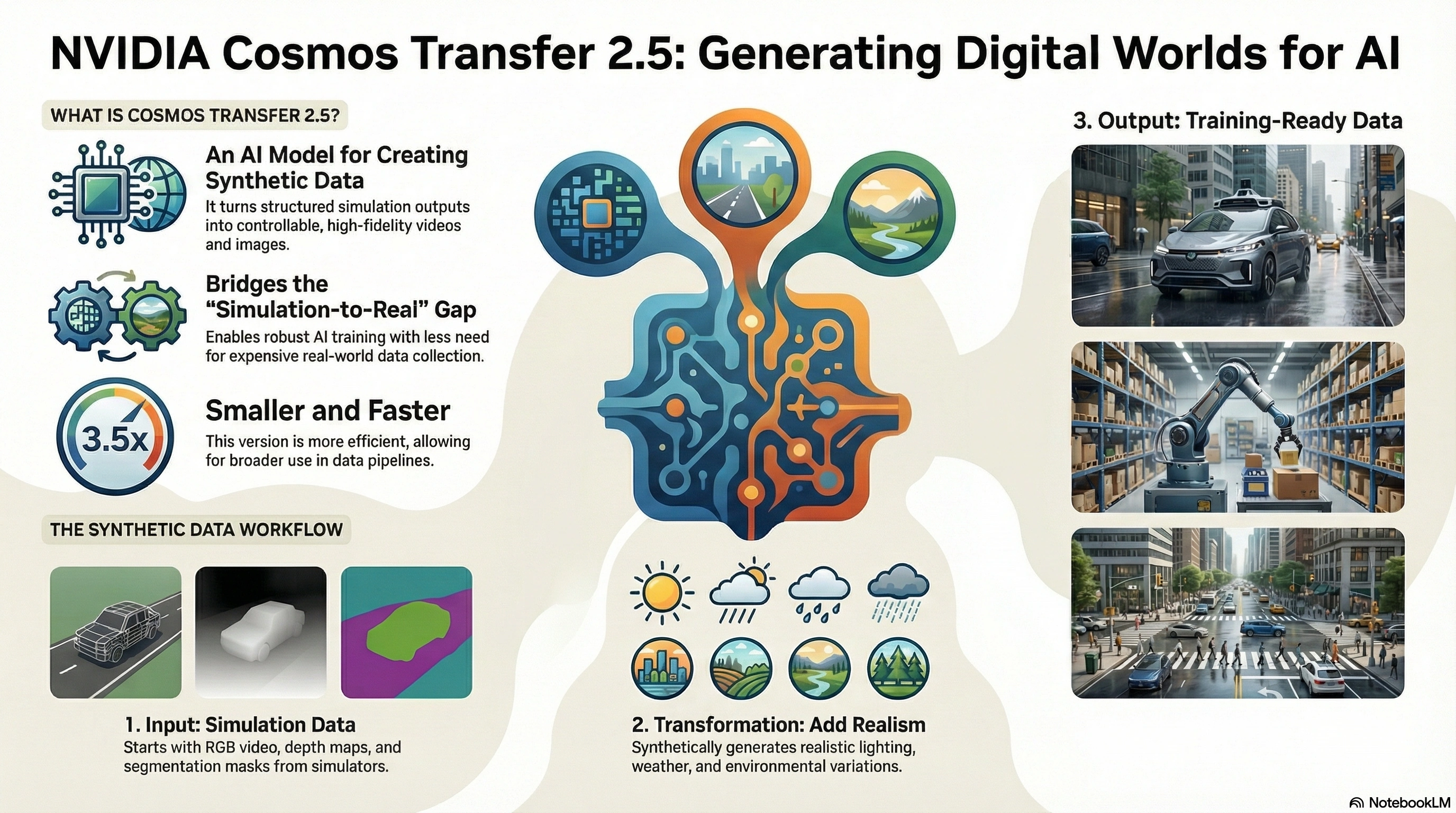 NVIDIA Cosmos Transfer 2.5: Generating Digital Worlds for AI

WHAT IS COSMOS TRANSFER 2.5?

An AI Model for Creating Synthetic Data
It turns structured simulation outputs into controllable, high-fidelity videos and images.

Bridges the "Simulation-to-Real" Gap
Enables robust AI training with less need for expensive real-world data collection.

3.5x

Smaller and Faster
This version is more efficient, allowing for broader use in data pipelines.

THE SYNTHETIC DATA WORKFLOW

1. Input: Simulation Data
Starts with RGB video, depth maps, and segmentation masks from simulators.

2. Transformation: Add Realism
Synthetically generates realistic lighting, weather, and environmental variations.

3. Output: Training-Ready Data

NotebookLM